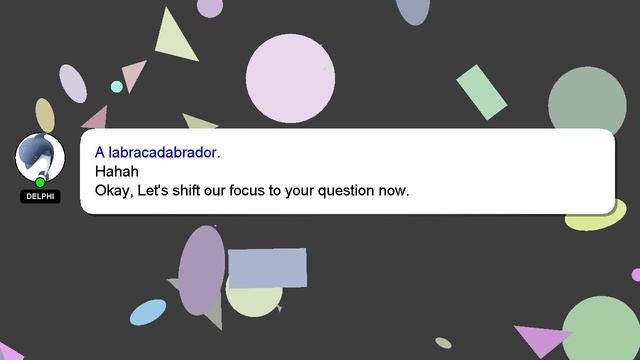 DELPHI

A labracadabrador.
Hahah
Okay, Let's shift our focus to your question now.